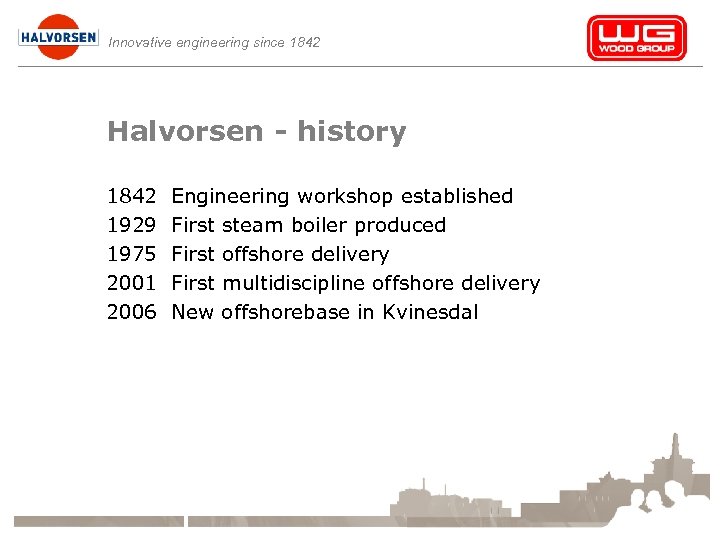 HALVORSEN Innovative engineering since 1842

WG WOOD GROUP

Halvorsen - history

1842 Engineering workshop established
1929 First steam boiler produced
1975 First offshore delivery
2001 First multidiscipline offshore delivery
2006 New offshorebase in Kvinesdal